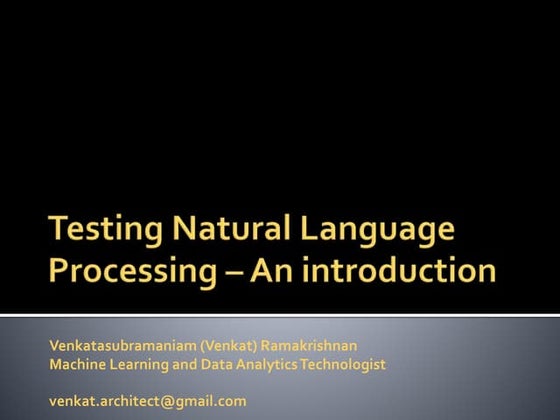 Testing Natural Language Processing – An introduction

Venkatasubramaniam (Venkat) Ramakrishnan
Machine Learning and Data Analytics Technologist

venkat.architect@gmail.com